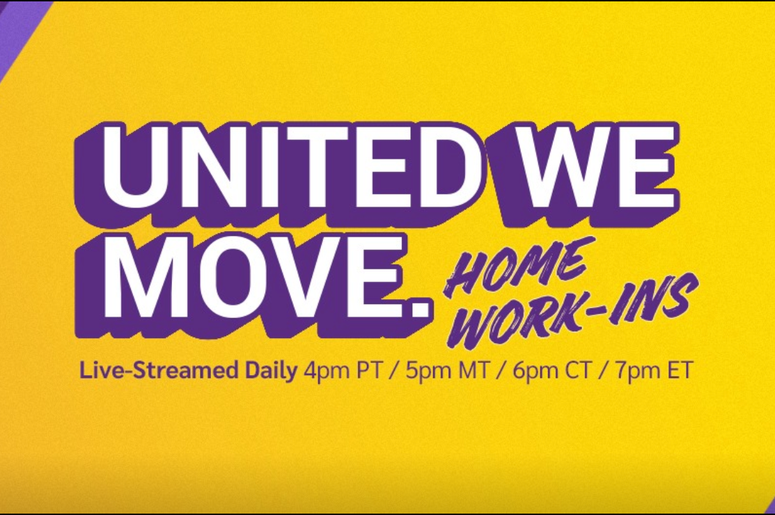 UNITED WE MOVE. HOME WORK-INS

Live-Streamed Daily 4pm PT / 5pm MT / 6pm CT / 7pm ET